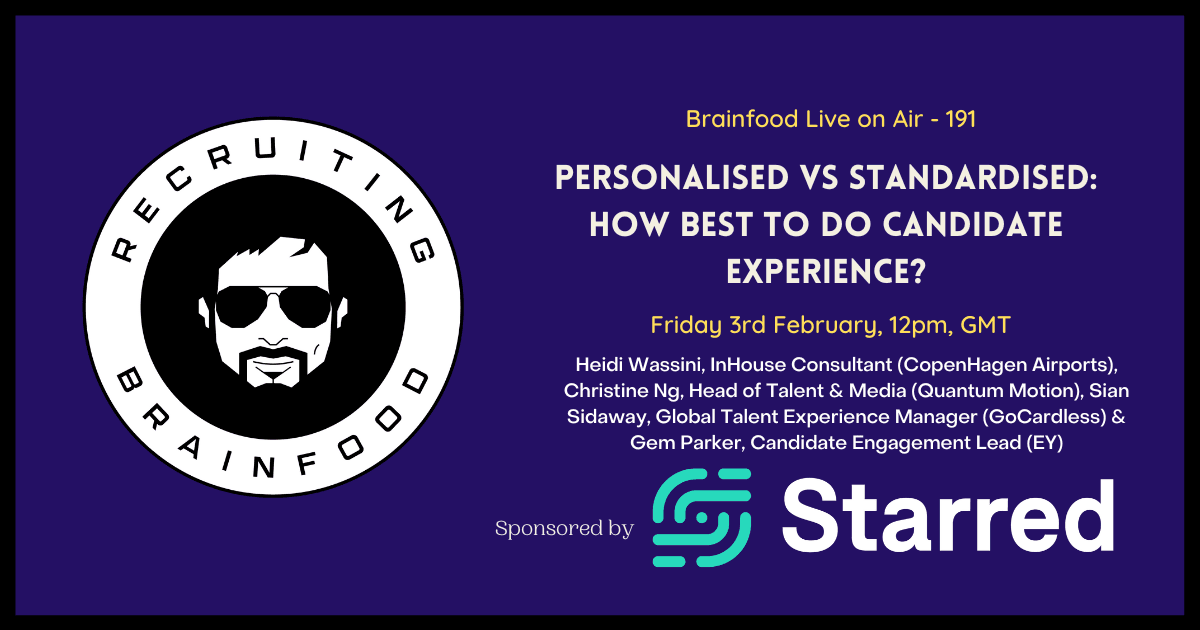 RECRUITING
BRAINFOOD

Brainfood Live on Air - 191

PERSONALISED VS STANDARDISED: HOW BEST TO DO CANDIDATE EXPERIENCE?

Friday 3rd February, 12pm, GMT

Heidi Wassini, InHouse Consultant (CopenHagen Airports), Christine Ng, Head of Talent & Media (Quantum Motion), Sian Sidaway, Global Talent Experience Manager (GoCardless) & Gem Parker, Candidate Engagement Lead (EY)

Sponsored by Starred